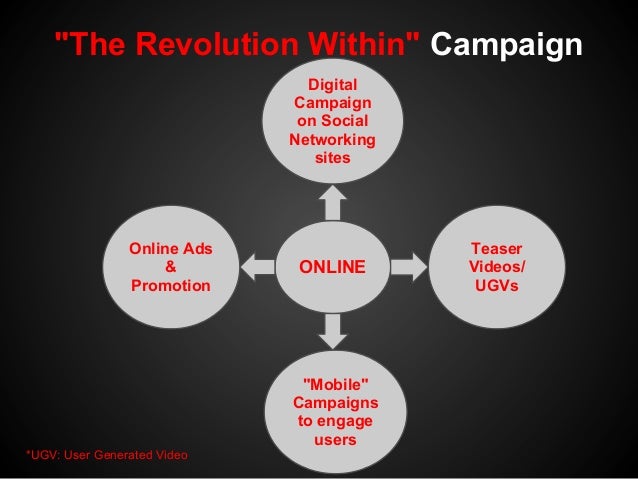 "The Revolution Within" Campaign

Digital Campaign on Social Networking sites

Online Ads & Promotion

ONLINE

Teaser Videos/ UGVs

"Mobile" Campaigns to engage users

*UGV: User Generated Video